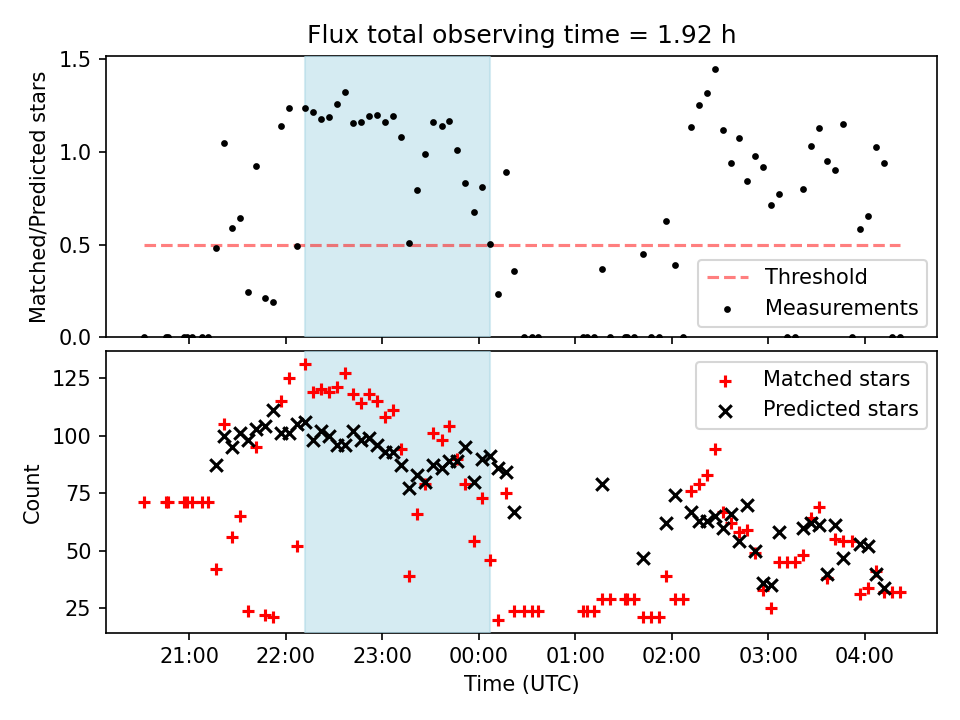 Flux total observing time = 1.92 h

Matched/Predicted stars

1.5
1.0
0.5
0.0

Threshold
Measurements

Count

125
100
75
50
25

Matched stars
Predicted stars

21:00
22:00
23:00
00:00
01:00
02:00
03:00
04:00

Time (UTC)